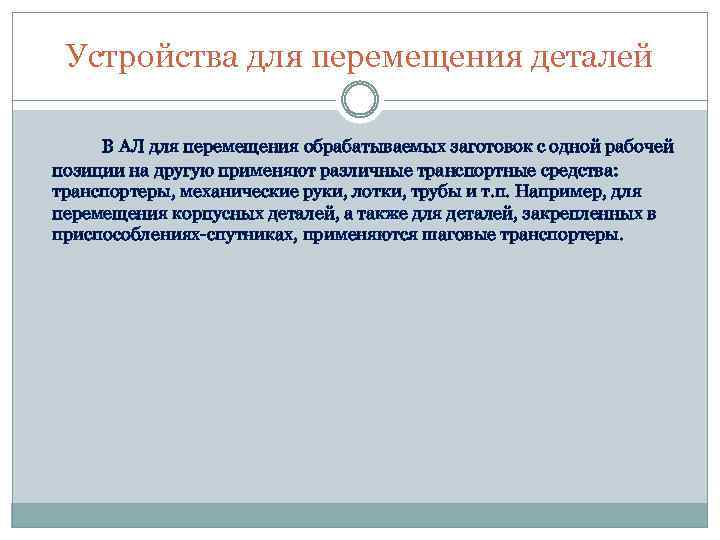 Устройства для перемещения деталей

В АЛ для перемещения обрабатываемых заготовок с одной рабочей позиции на другую применяют различные транспортные средства: транспортеры, механические руки, лотки, трубы и т.п. Например, для перемещения корпусных деталей, а также для деталей, закрепленных в приспособлениях-спутниках, применяются шаговые транспортеры.